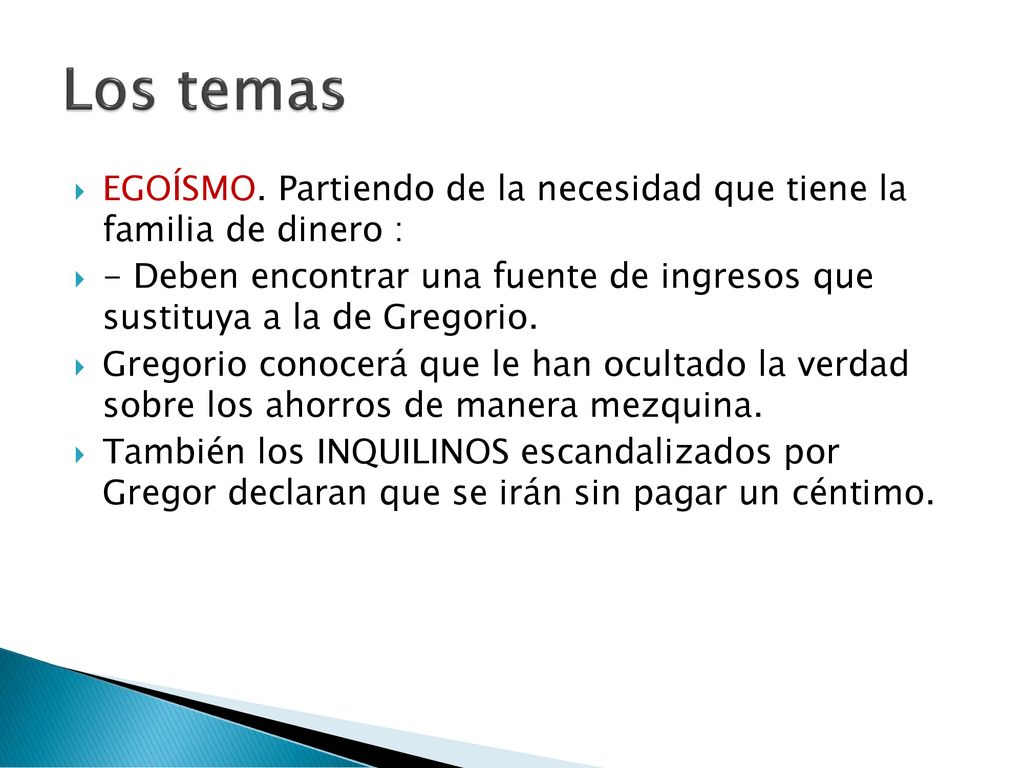 Los temas

EGOÍSMO. Partiendo de la necesidad que tiene la familia de dinero :

- Deben encontrar una fuente de ingresos que sustituya a la de Gregorio.

Gregorio conocerá que le han ocultado la verdad sobre los ahorros de manera mezquina.

También los INQUILINOS escandalizados por Gregor declaran que se irán sin pagar un céntimo.